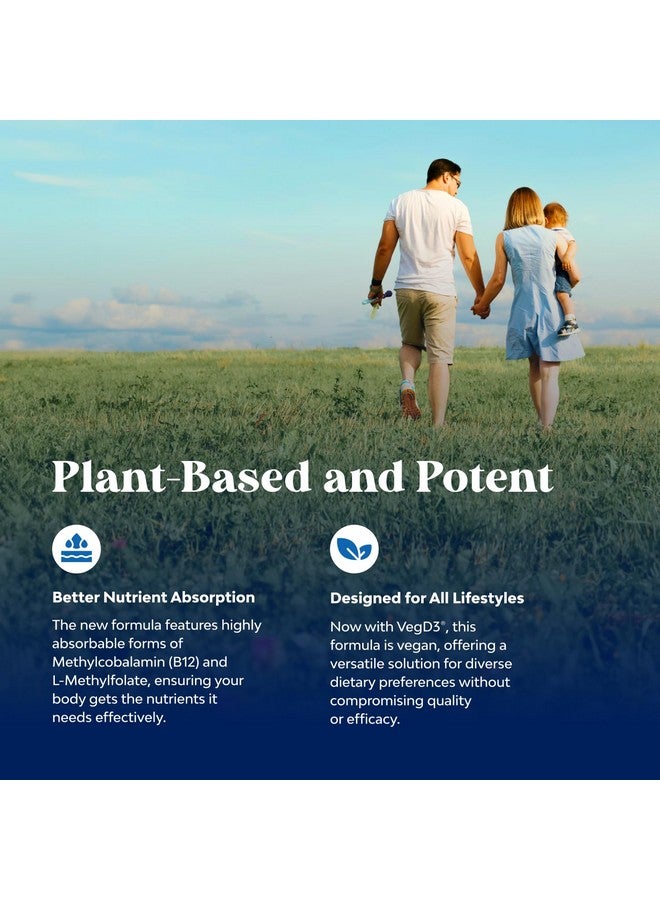 Plant-Based and Potent

Better Nutrient Absorption

The new formula features highly absorbable forms of Methylcobalamin (B12) and L-Methylfolate, ensuring your body gets the nutrients it needs effectively.

Designed for All Lifestyles

Now with VegD3®, this formula is vegan, offering a versatile solution for diverse dietary preferences without compromising quality or efficacy.